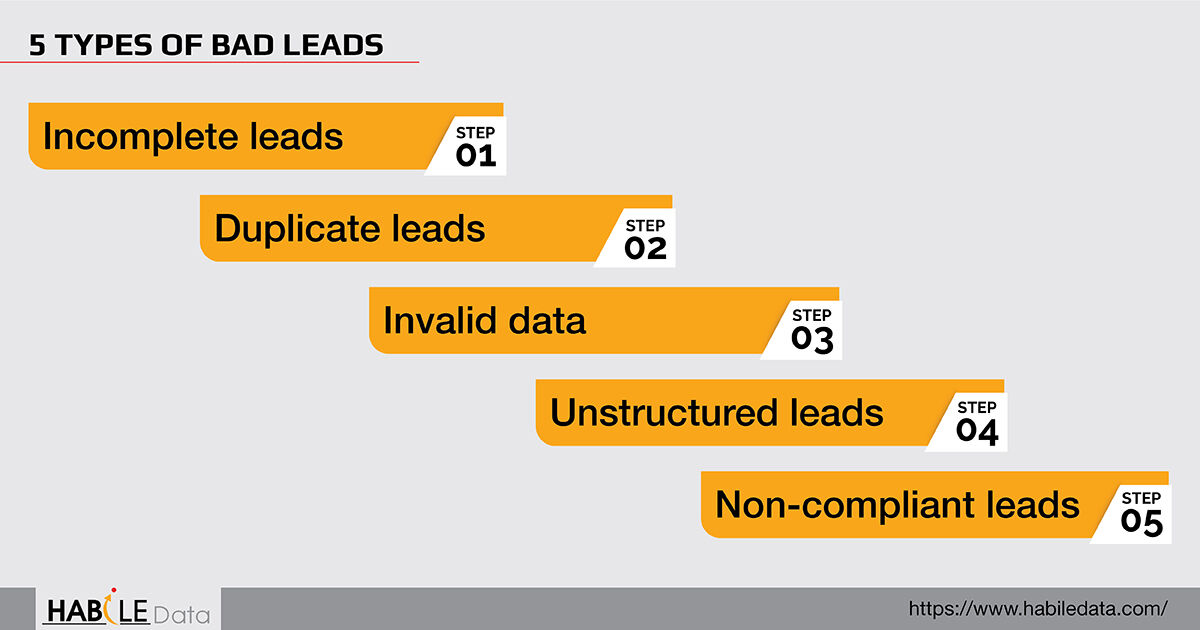 5 TYPES OF BAD LEADS

Incomplete leads
STEP 01

Duplicate leads
STEP 02

Invalid data
STEP 03

Unstructured leads
STEP 04

Non-compliant leads
STEP 05

HABILE Data

https://www.habiledata.com/